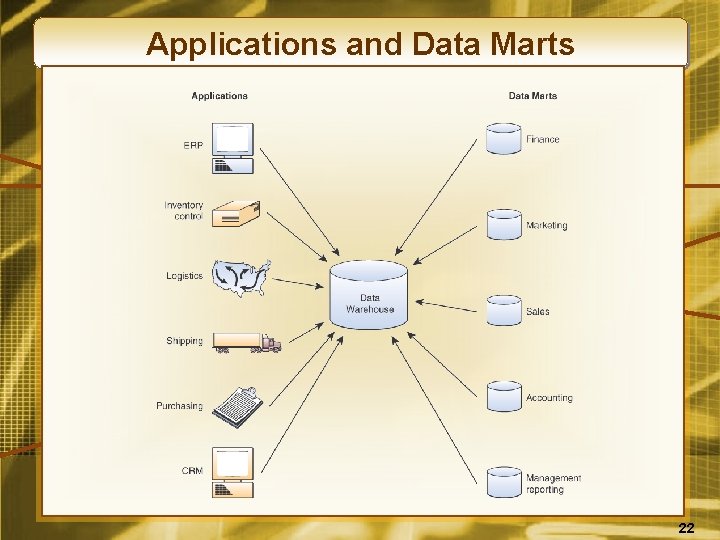 Applications and Data Marts

Applications

ERP

Inventory control

Logistics

Shipping

Purchasing

CRM

Data Warehouse

Data Marts

Finance

Marketing

Sales

Accounting

Management reporting

22